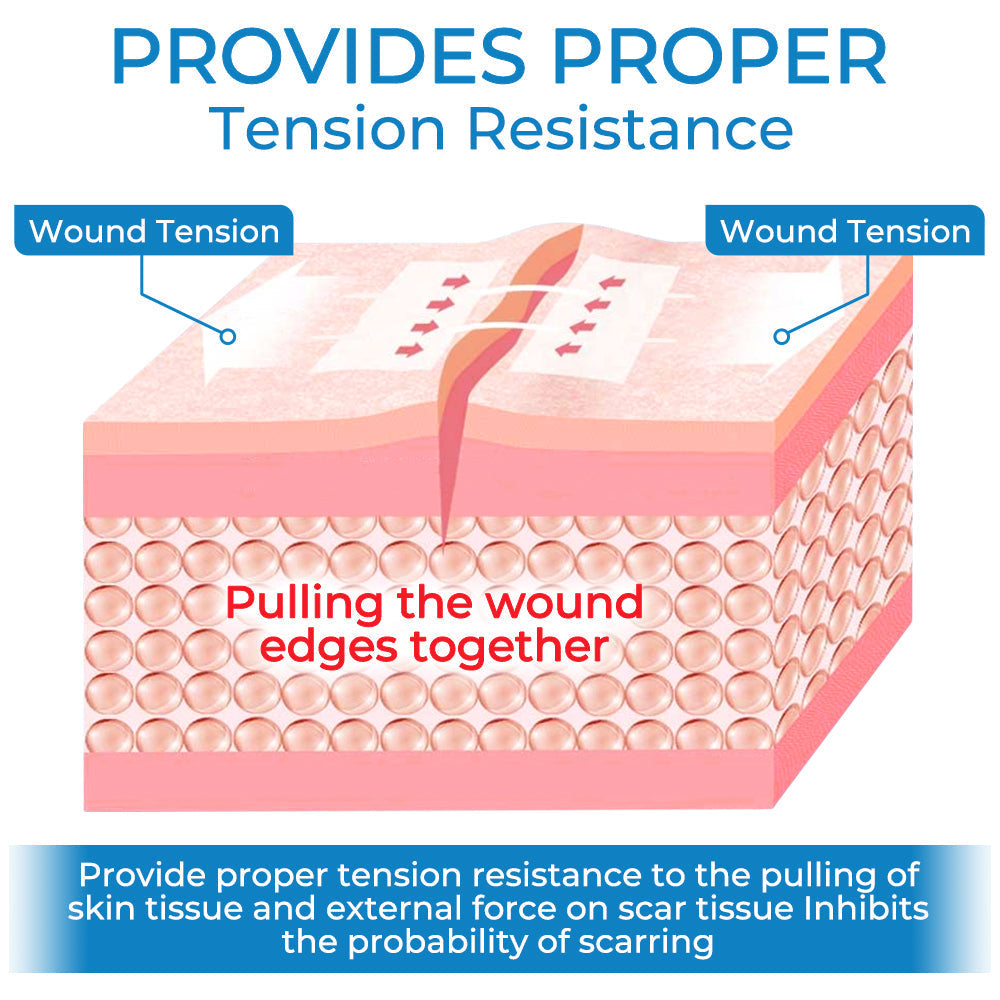 PROVIDES PROPER
Tension Resistance

Wound Tension

Wound Tension

Pulling the wound edges together

Provide proper tension resistance to the pulling of skin tissue and external force on scar tissue Inhibits the probability of scarring